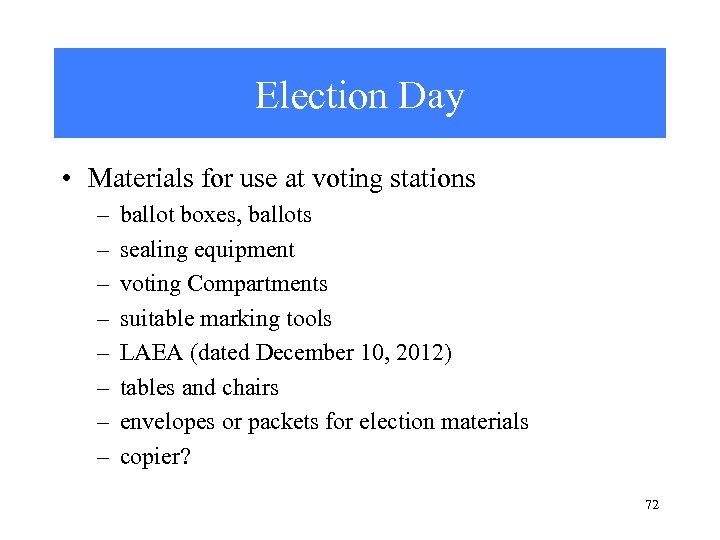 Election Day

• Materials for use at voting stations
– ballot boxes, ballots
– sealing equipment
– voting Compartments
– suitable marking tools
– LAEA (dated December 10, 2012)
– tables and chairs
– envelopes or packets for election materials
– copier?

72